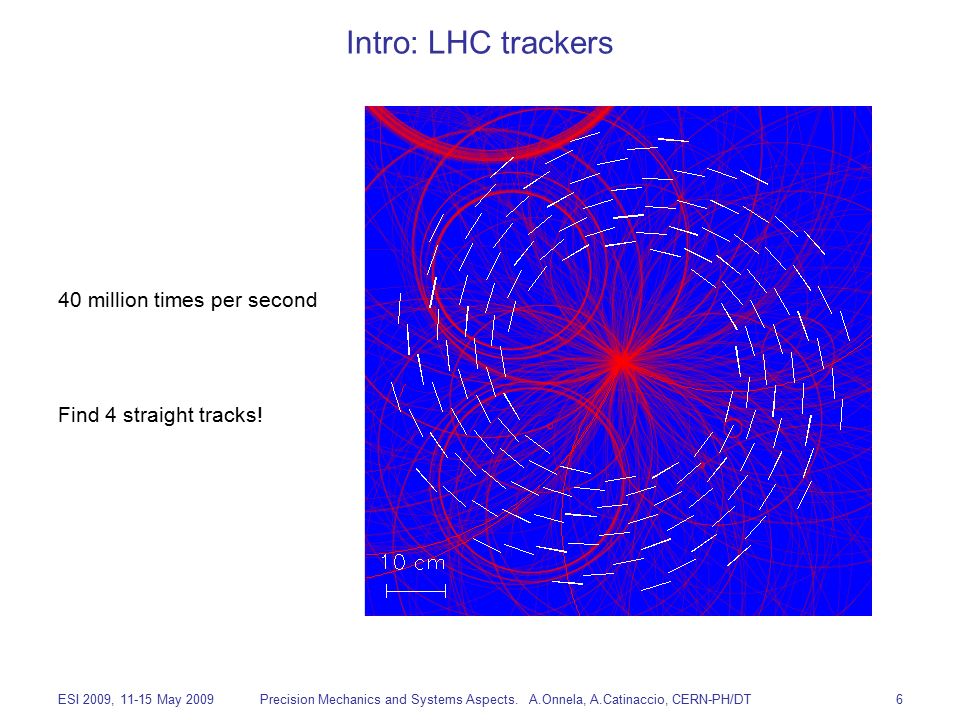 Intro: LHC trackers

40 million times per second

Find 4 straight tracks!

10 cm

ESI 2009, 11-15 May 2009 Precision Mechanics and Systems Aspects. A.Onnela, A.Catinaccio, CERN-PH/DT 6